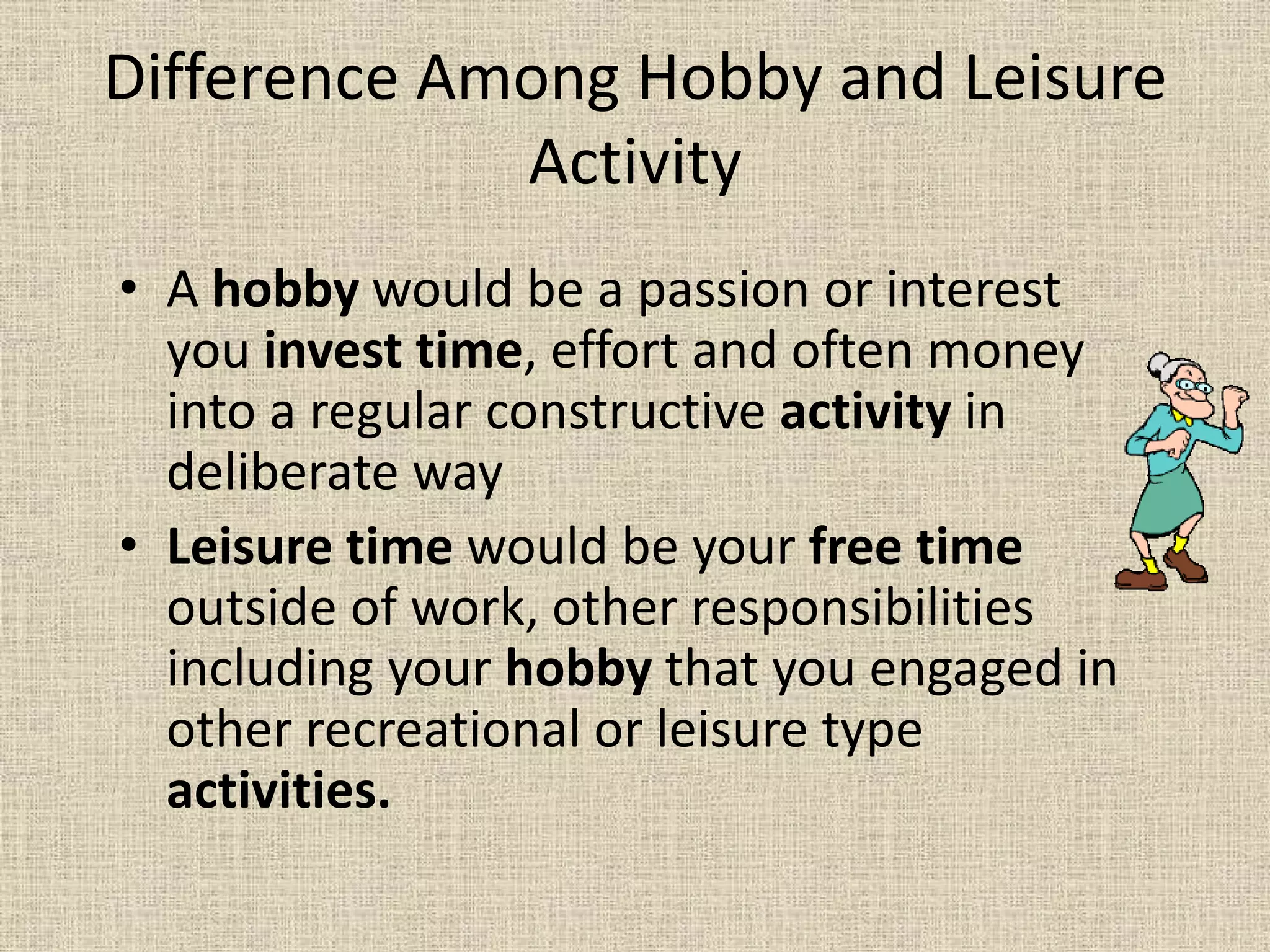 Difference Among Hobby and Leisure Activity

• A hobby would be a passion or interest you invest time, effort and often money into a regular constructive activity in deliberate way

• Leisure time would be your free time outside of work, other responsibilities including your hobby that you engaged in other recreational or leisure type activities.